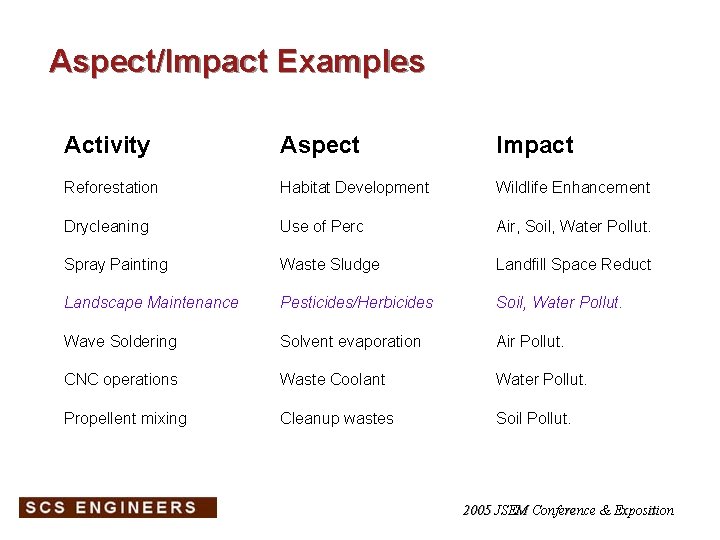 Aspect/Impact Examples

| Activity | Aspect | Impact |
|---|---|---|
| Reforestation | Habitat Development | Wildlife Enhancement |
| Drycleaning | Use of Perc | Air, Soil, Water Pollut. |
| Spray Painting | Waste Sludge | Landfill Space Reduct |
| Landscape Maintenance | Pesticides/Herbicides | Soil, Water Pollut. |
| Wave Soldering | Solvent evaporation | Air Pollut. |
| CNC operations | Waste Coolant | Water Pollut. |
| Propellent mixing | Cleanup wastes | Soil Pollut. |

SCS ENGINEERS

2005 JSEM Conference & Exposition